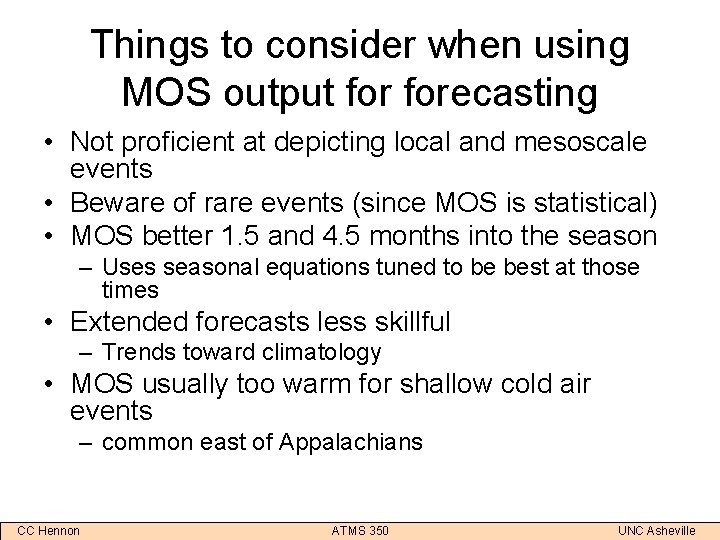 Things to consider when using MOS output for forecasting

• Not proficient at depicting local and mesoscale events
• Beware of rare events (since MOS is statistical)
• MOS better 1.5 and 4.5 months into the season
 – Uses seasonal equations tuned to be best at those times
• Extended forecasts less skillful
 – Trends toward climatology
• MOS usually too warm for shallow cold air events
 – common east of Appalachians

CC Hennon ATMS 350 UNC Asheville